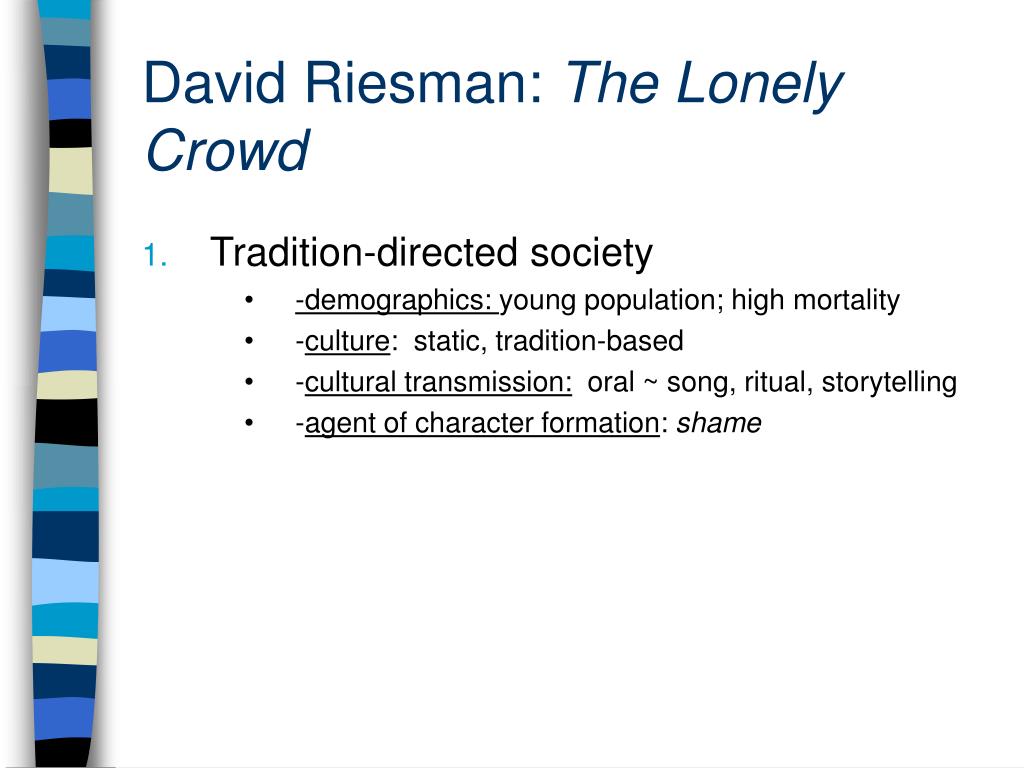 David Riesman: The Lonely Crowd

1. Tradition-directed society
• -demographics: young population; high mortality
• -culture: static, tradition-based
• -cultural transmission: oral ~ song, ritual, storytelling
• -agent of character formation: shame